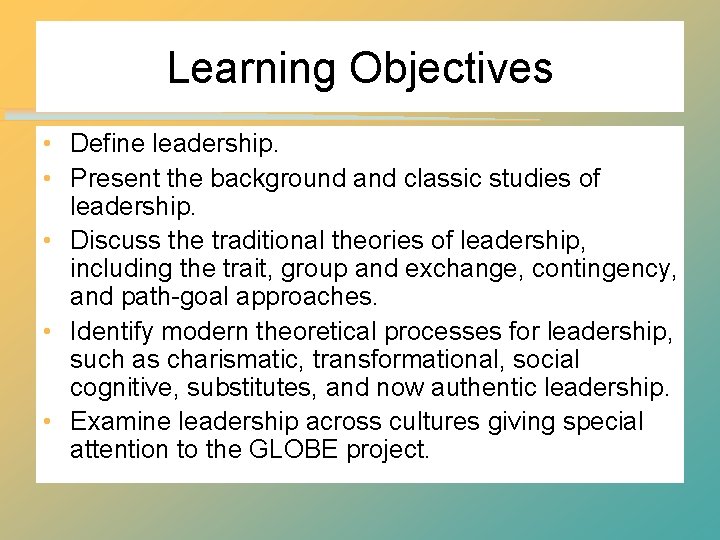 Learning Objectives

• Define leadership.
• Present the background and classic studies of leadership.
• Discuss the traditional theories of leadership, including the trait, group and exchange, contingency, and path-goal approaches.
• Identify modern theoretical processes for leadership, such as charismatic, transformational, social cognitive, substitutes, and now authentic leadership.
• Examine leadership across cultures giving special attention to the GLOBE project.